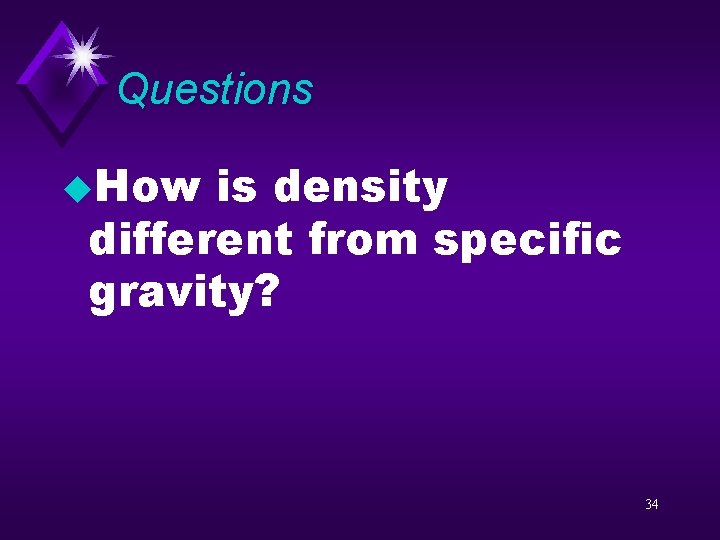 Questions

How is density different from specific gravity?

34